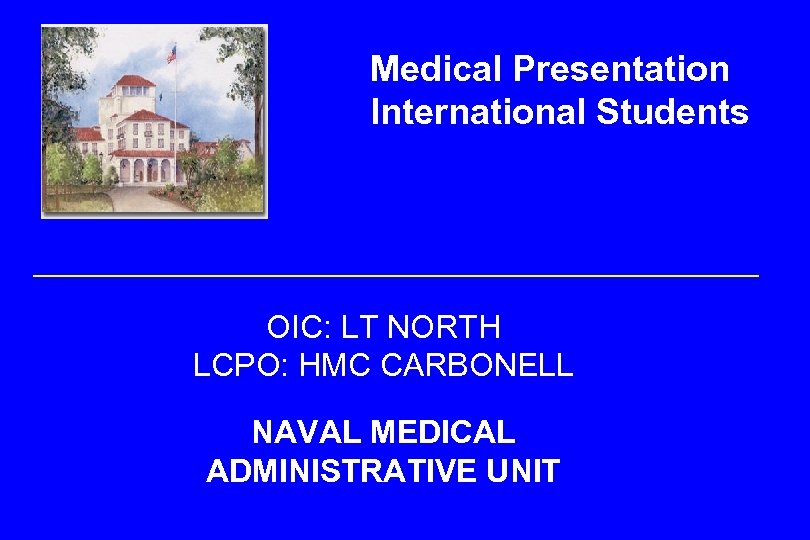 Medical Presentation
International Students

OIC: LT NORTH
LCPO: HMC CARBONELL

NAVAL MEDICAL
ADMINISTRATIVE UNIT